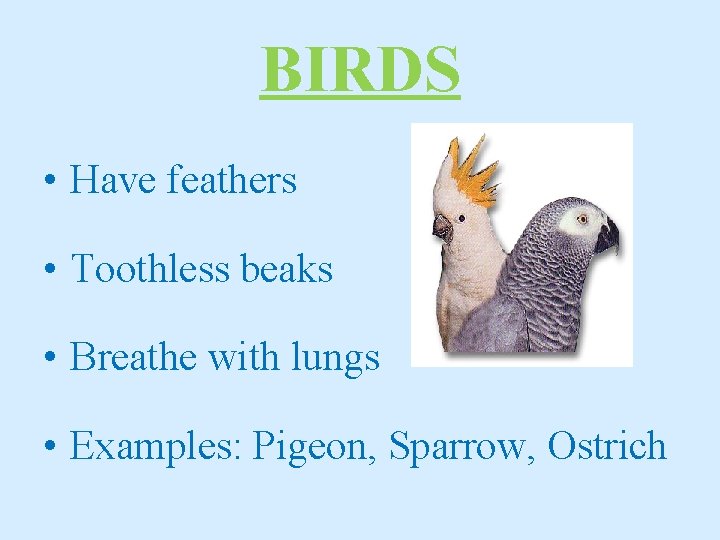 BIRDS

• Have feathers

• Toothless beaks

• Breathe with lungs

• Examples: Pigeon, Sparrow, Ostrich